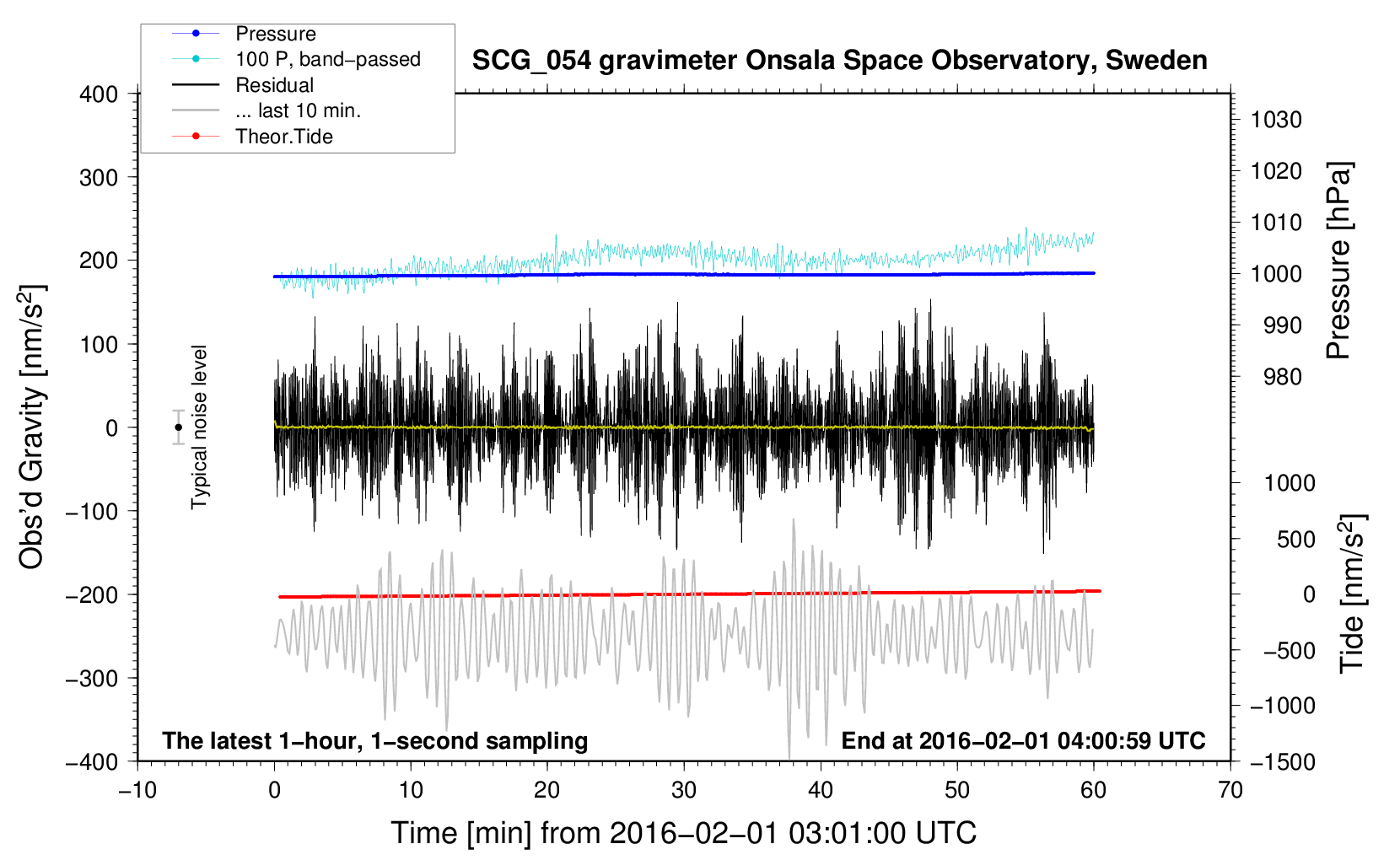 Pressure
100 P, band−passed
Residual
... last 10 min.
Theor.Tide

SCG_054 gravimeter Onsala Space Observatory, Sweden

400
300
200
100
0
−100
−200
−300
−400

Obs'd Gravity [nm/s$^2$]

Typical noise level

1030
1020
1010
1000
990
980

Pressure [hPa]

1000
500
0
−500
−1000
−1500

Tide [nm/s$^2$]

The latest 1−hour, 1−second sampling

End at 2016−02−01 04:00:59 UTC

−10
0
10
20
30
40
50
60
70

Time [min] from 2016−02−01 03:01:00 UTC